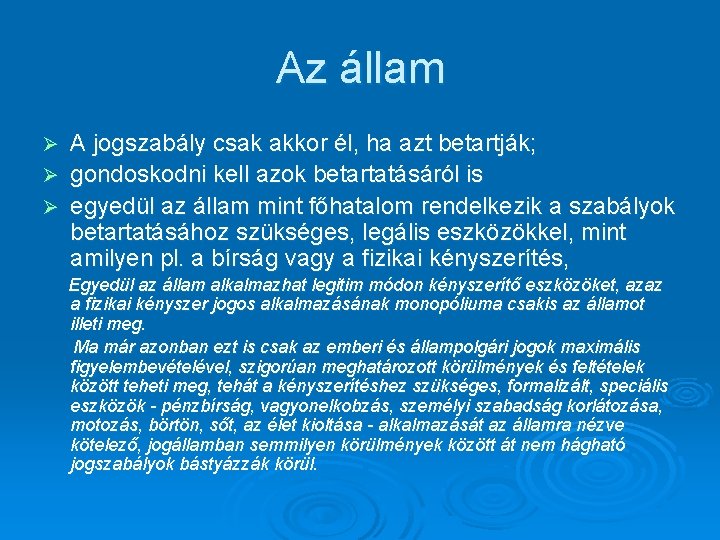 Az állam

➢ A jogszabály csak akkor él, ha azt betartják;
➢ gondoskodni kell azok betartatásáról is
➢ egyedül az állam mint főhatalom rendelkezik a szabályok betartatásához szükséges, legális eszközökkel, mint amilyen pl. a bírság vagy a fizikai kényszerítés,

Egyedül az állam alkalmazhat legitim módon kényszerítő eszközöket, azaz a fizikai kényszer jogos alkalmazásának monopóliuma csakis az államot illeti meg.

Ma már azonban ezt is csak az emberi és állampolgári jogok maximális figyelembevételével, szigorúan meghatározott körülmények és feltételek között teheti meg, tehát a kényszerítéshez szükséges, formalizált, speciális eszközök - pénzbírság, vagyonelkobzás, személyi szabadság korlátozása, motozás, börtön, sőt, az élet kioltása - alkalmazását az államra nézve kötelező, jogállamban semmilyen körülmények között át nem hágható jogszabályok bástyázzák körül.